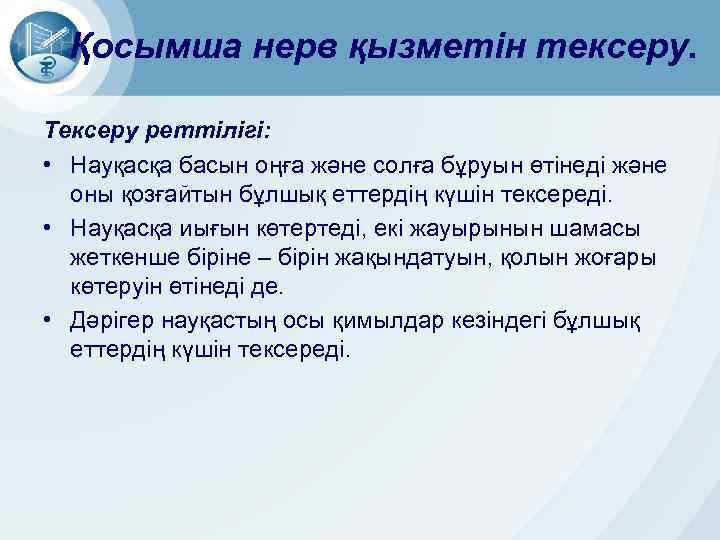 Қосымша нерв қызметін тексеру.

Тексеру реттілігі:

• Науқасқа басын оңға және солға бұруын өтінеді және оны қозғайтын бұлшық еттердің күшін тексереді.

• Науқасқа иығын көтертеді, екі жауырынын шамасы жеткенше біріне – бірін жақындатуын, қолын жоғары көтеруін өтінеді де.

• Дәрігер науқастың осы қимылдар кезіндегі бұлшық еттердің күшін тексереді.